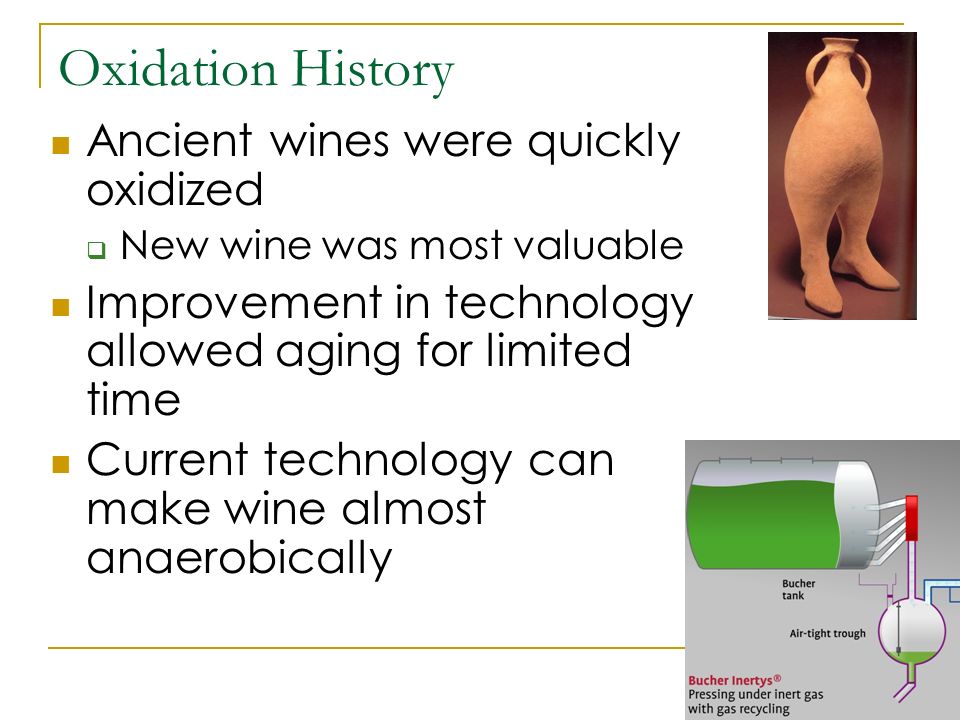 Oxidation History

Ancient wines were quickly oxidized

New wine was most valuable

Improvement in technology allowed aging for limited time

Current technology can make wine almost anaerobically

Bucher tank

Air-tight trough

Bucher Inertys®
Pressing under inert gas with gas recycling